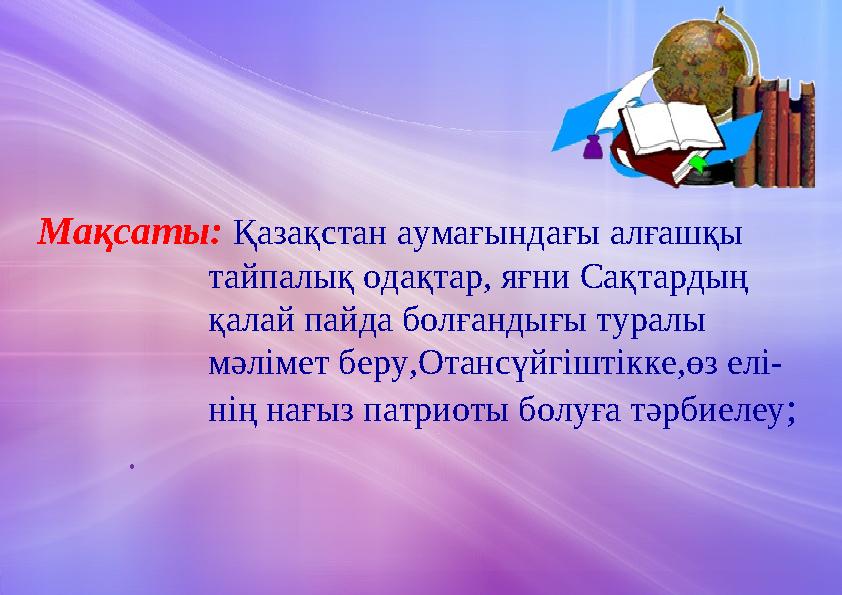 Мақсаты: Қазақстан аумағындағы алғашқы тайпалық одақтар, яғни Сақтардың қалай пайда болғандығы туралы мәлімет беру,Отансүйгіштікке,өз елінің нағыз патриоты болуға тәрбиелеу;

.